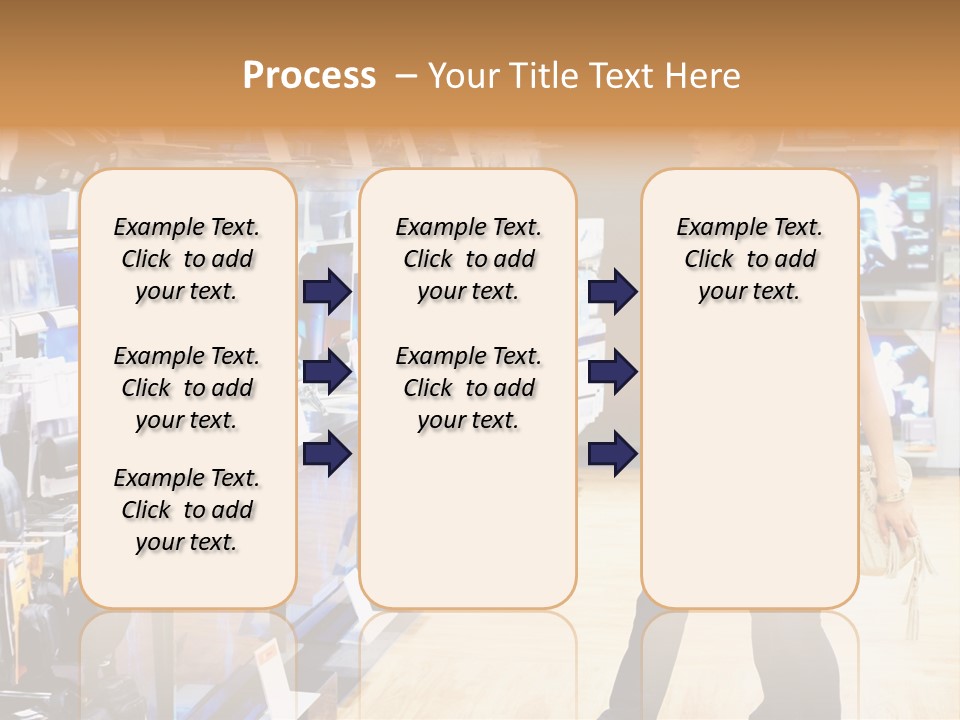 Process – Your Title Text Here

Example Text. Click to add your text.

Example Text. Click to add your text.

Example Text. Click to add your text.

Example Text. Click to add your text.

Example Text. Click to add your text.

Example Text. Click to add your text.